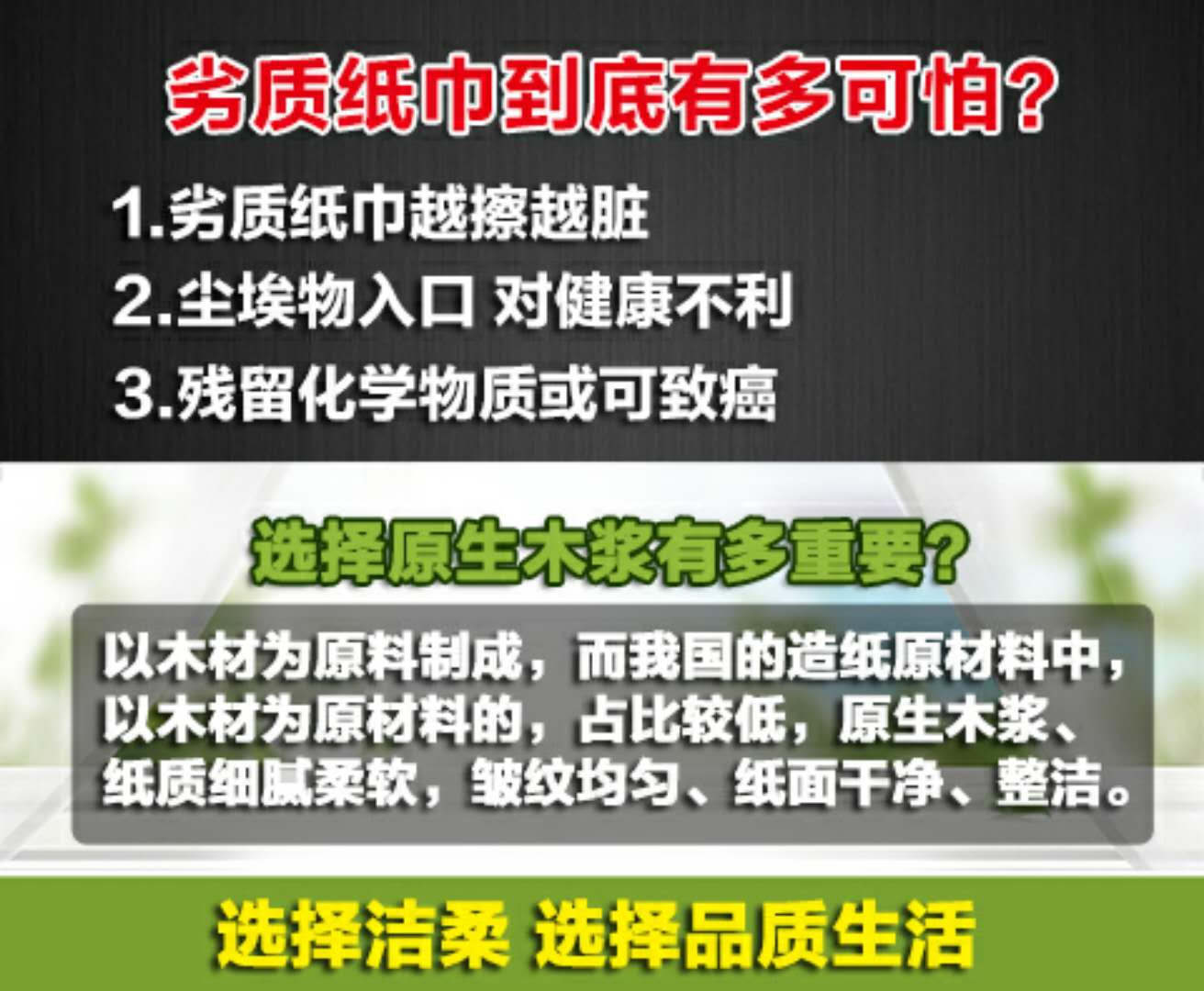 劣质纸巾到底有多可怕?

1.劣质纸巾越擦越脏

2.尘埃物入口 对健康不利

3.残留化学物质或可致癌

选择原生木浆有多重要?

以木材为原料制成，而我国的造纸原材料中，以木材为原材料的，占比较低，原生木浆、纸质细腻柔软，皱纹均匀、纸面干净、整洁。

选择洁柔 选择品质生活